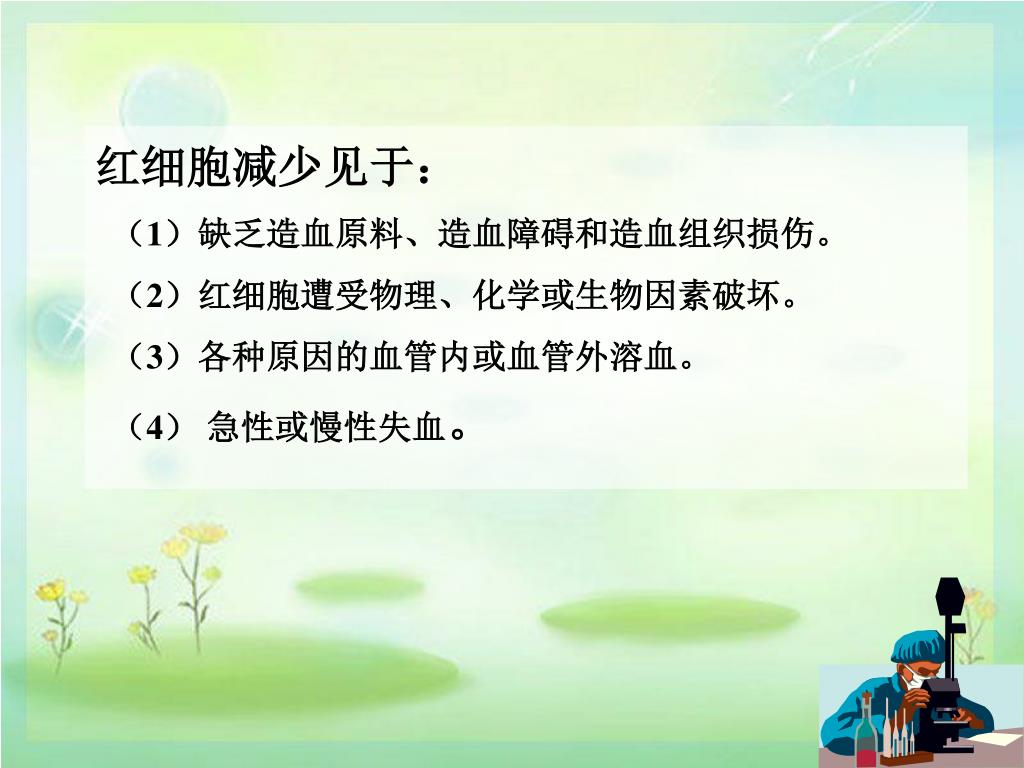 红细胞减少见于：

（1）缺乏造血原料、造血障碍和造血组织损伤。

（2）红细胞遭受物理、化学或生物因素破坏。

（3）各种原因的血管内或血管外溶血。

（4） 急性或慢性失血。